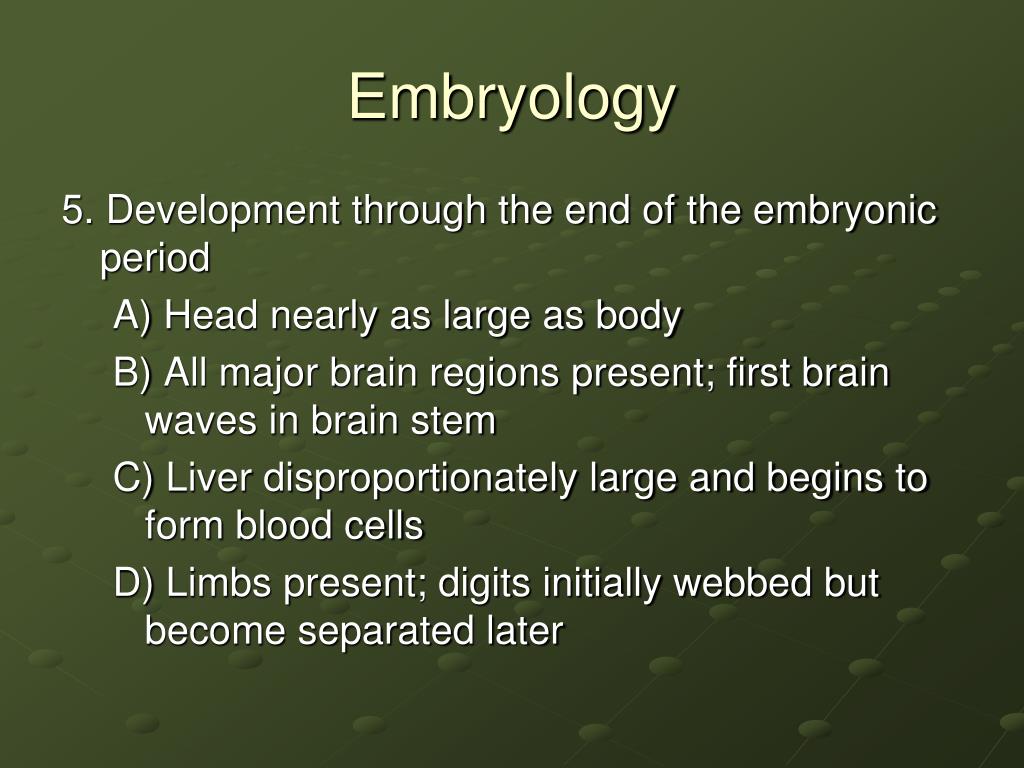 Embryology

5. Development through the end of the embryonic period

A) Head nearly as large as body

B) All major brain regions present; first brain waves in brain stem

C) Liver disproportionately large and begins to form blood cells

D) Limbs present; digits initially webbed but become separated later